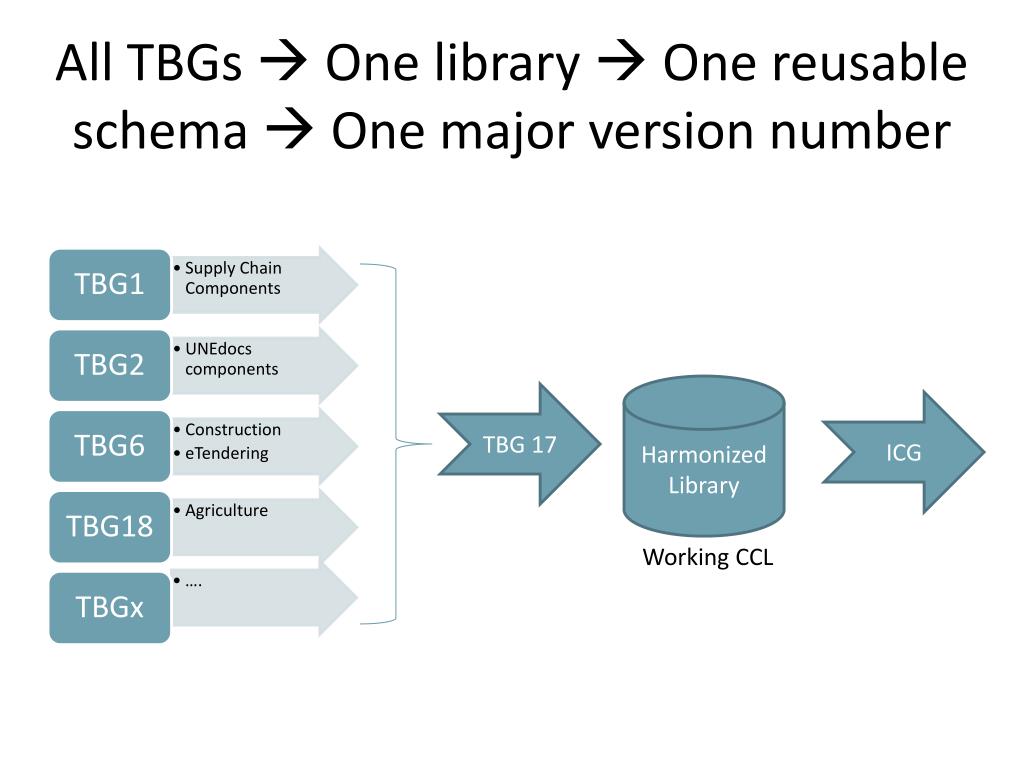 All TBGs → One library → One reusable schema → One major version number

TBG1
• Supply Chain Components

TBG2
• UNEdocs components

TBG6
• Construction
• eTendering

TBG18
• Agriculture

TBGx
• ….

TBG 17

Harmonized Library

Working CCL

ICG